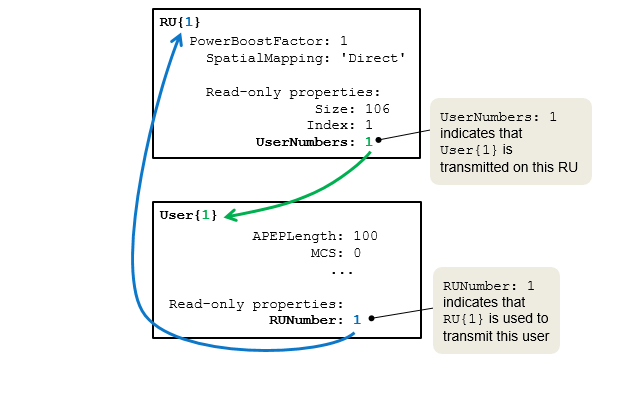 RU{1}
PowerBoostFactor: 1
SpatialMapping: 'Direct'

Read-only properties:
Size: 106
Index: 1
UserNumbers: 1

UserNumbers: 1 indicates that User{1} is transmitted on this RU

User{1}
APEPLength: 100
MCS: 0
...

Read-only properties:
RUNumber: 1

RUNumber: 1 indicates that RU{1} is used to transmit this user